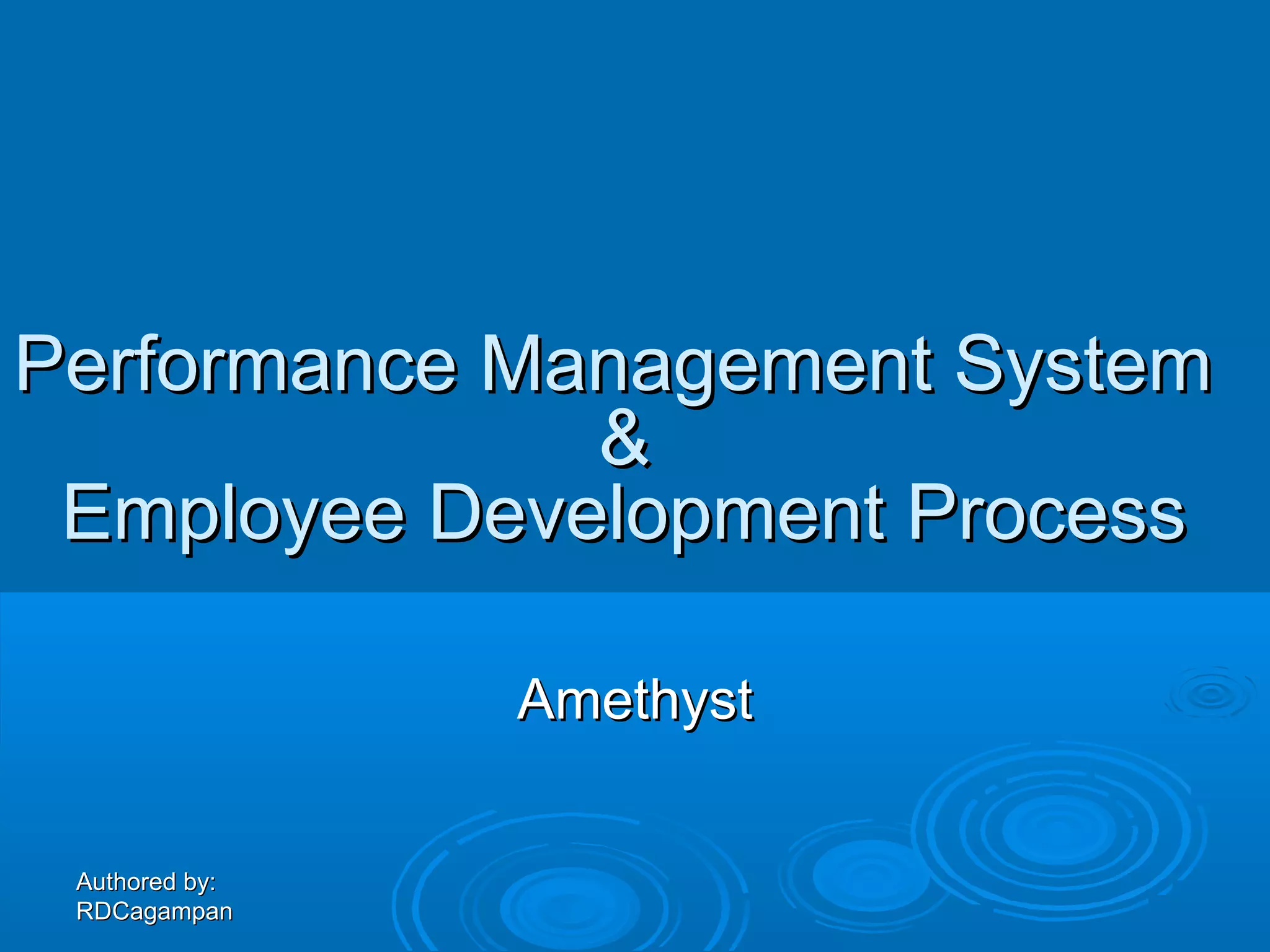 Performance Management System
&
Employee Development Process

Amethyst

Authored by:
RDCagampan